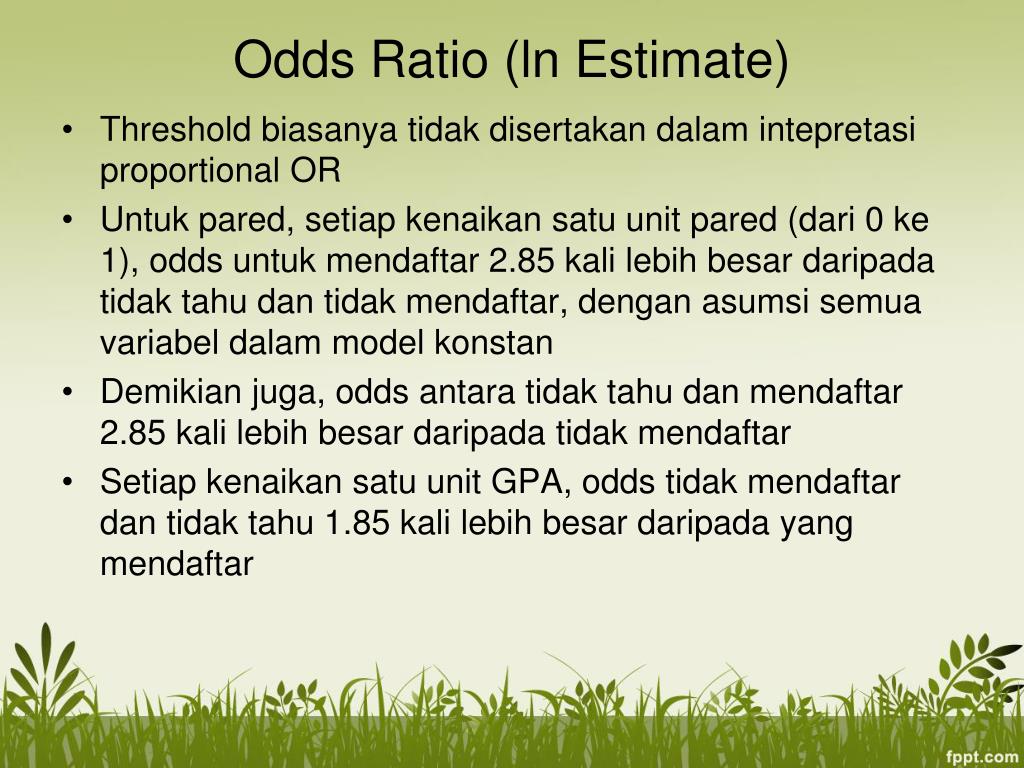 Odds Ratio (ln Estimate)

• Threshold biasanya tidak disertakan dalam intepretasi proportional OR

• Untuk pared, setiap kenaikan satu unit pared (dari 0 ke 1), odds untuk mendaftar 2.85 kali lebih besar daripada tidak tahu dan tidak mendaftar, dengan asumsi semua variabel dalam model konstan

• Demikian juga, odds antara tidak tahu dan mendaftar 2.85 kali lebih besar daripada tidak mendaftar

• Setiap kenaikan satu unit GPA, odds tidak mendaftar dan tidak tahu 1.85 kali lebih besar daripada yang mendaftar

fppt.com